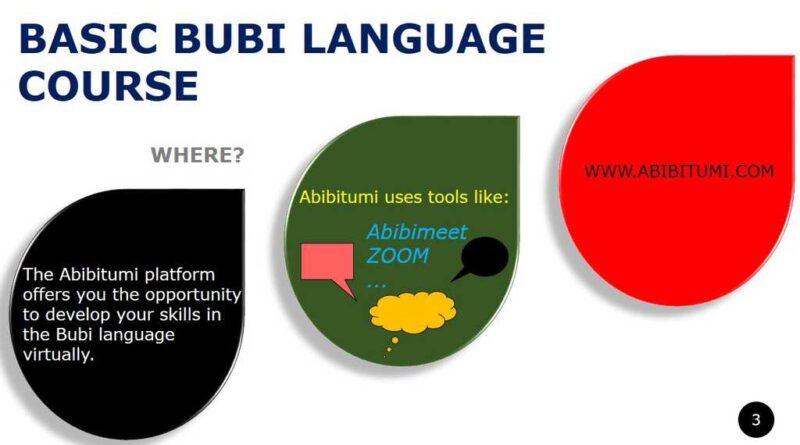 BASIC BUBI LANGUAGE COURSE

WHERE?

The Abibitumi platform offers you the opportunity to develop your skills in the Bubi language virtually.

Abibitumi uses tools like:

Abibimeet
ZOOM
...

WWW.ABIBITUMI.COM

3